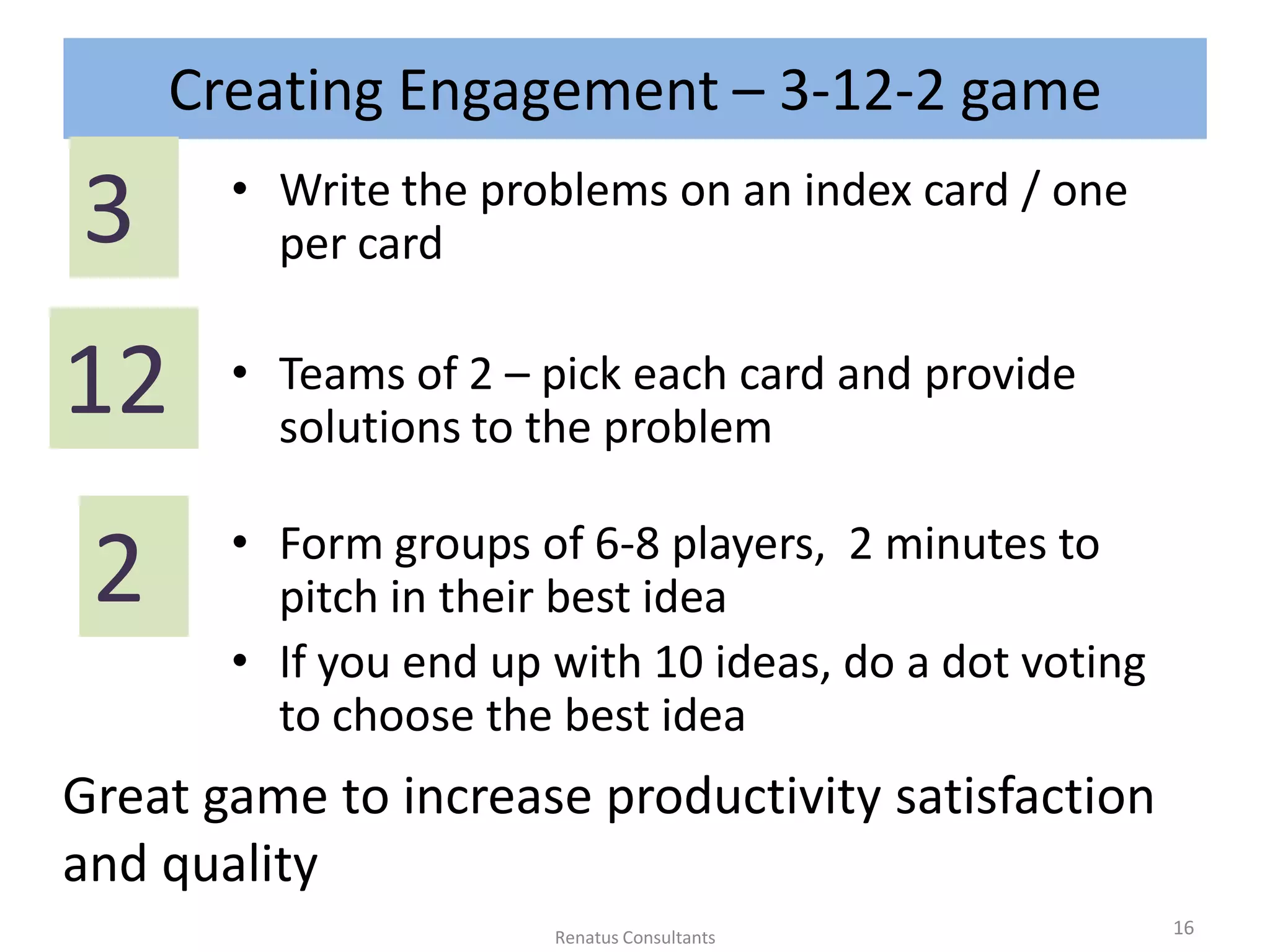 Creating Engagement – 3-12-2 game

3

• Write the problems on an index card / one per card

12

• Teams of 2 – pick each card and provide solutions to the problem

2

• Form groups of 6-8 players, 2 minutes to pitch in their best idea
• If you end up with 10 ideas, do a dot voting to choose the best idea

Great game to increase productivity satisfaction and quality

Renatus Consultants

16